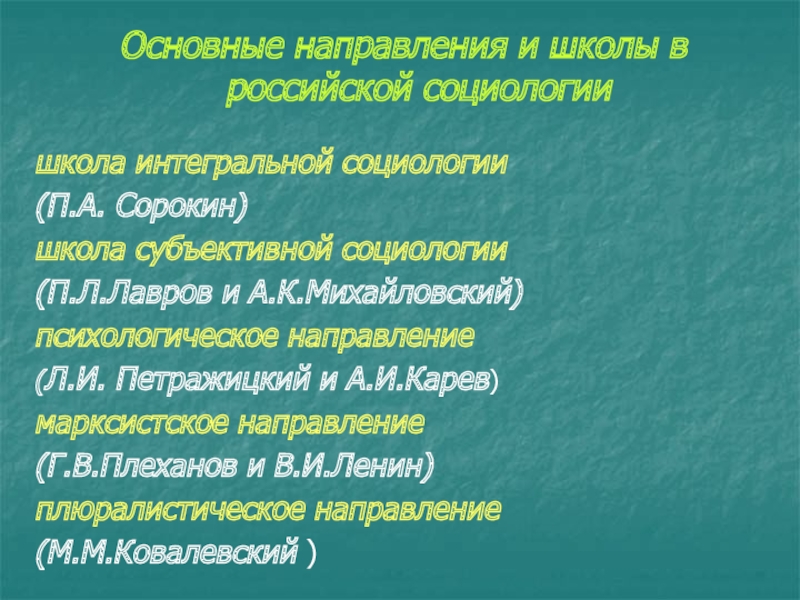 Основные направления и школы в российской социологии

школа интегральной социологии
(П.А. Сорокин)
школа субъективной социологии
(П.Л.Лавров и А.К.Михайловский)
психологическое направление
(Л.И. Петражицкий и А.И.Карев)
марксистское направление
(Г.В.Плеханов и В.И.Ленин)
плюралистическое направление
(М.М.Ковалевский )